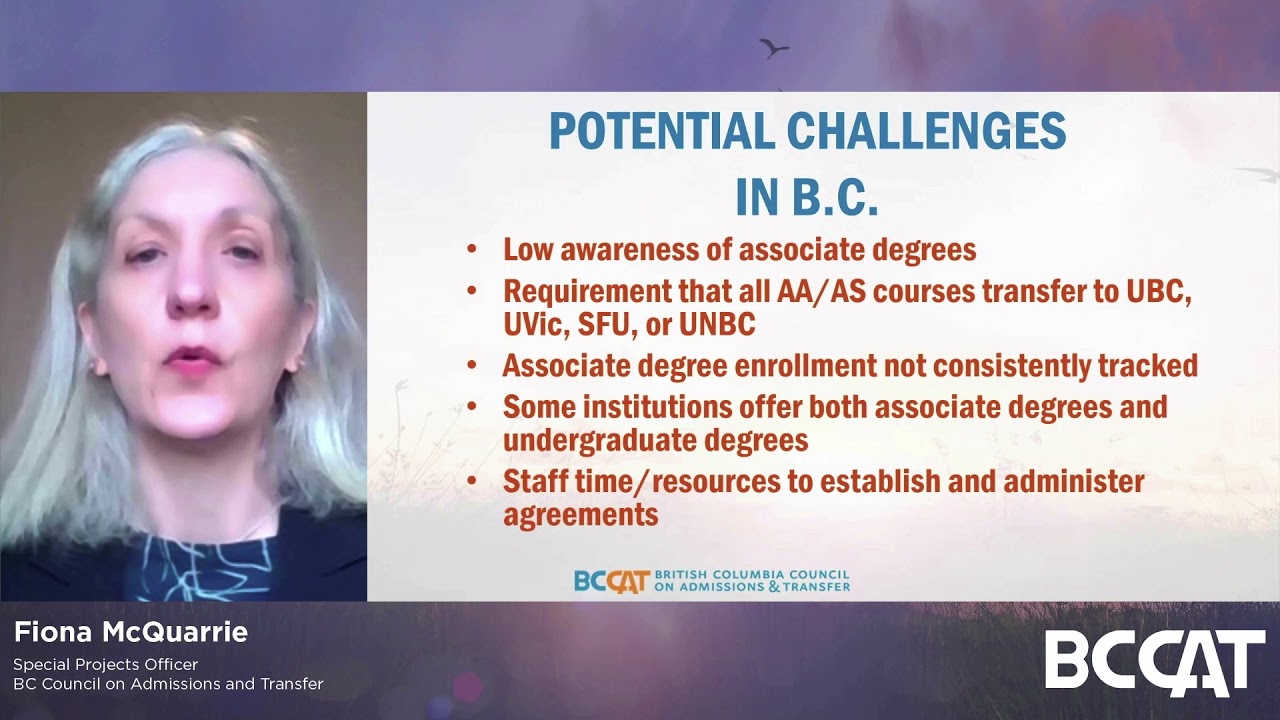 POTENTIAL CHALLENGES IN B.C.

• Low awareness of associate degrees
• Requirement that all AA/AS courses transfer to UBC, UVic, SFU, or UNBC
• Associate degree enrollment not consistently tracked
• Some institutions offer both associate degrees and undergraduate degrees
• Staff time/resources to establish and administer agreements

BCCAT BRITISH COLUMBIA COUNCIL ON ADMISSIONS & TRANSFER

Fiona McQuarrie
Special Projects Officer
BC Council on Admissions and Transfer

BCCAT